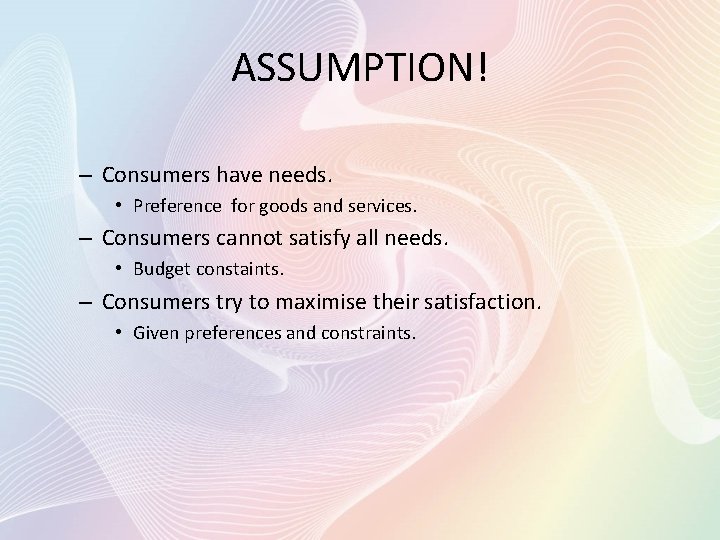 ASSUMPTION!

– Consumers have needs.
 • Preference for goods and services.
– Consumers cannot satisfy all needs.
 • Budget constaints.
– Consumers try to maximise their satisfaction.
 • Given preferences and constraints.